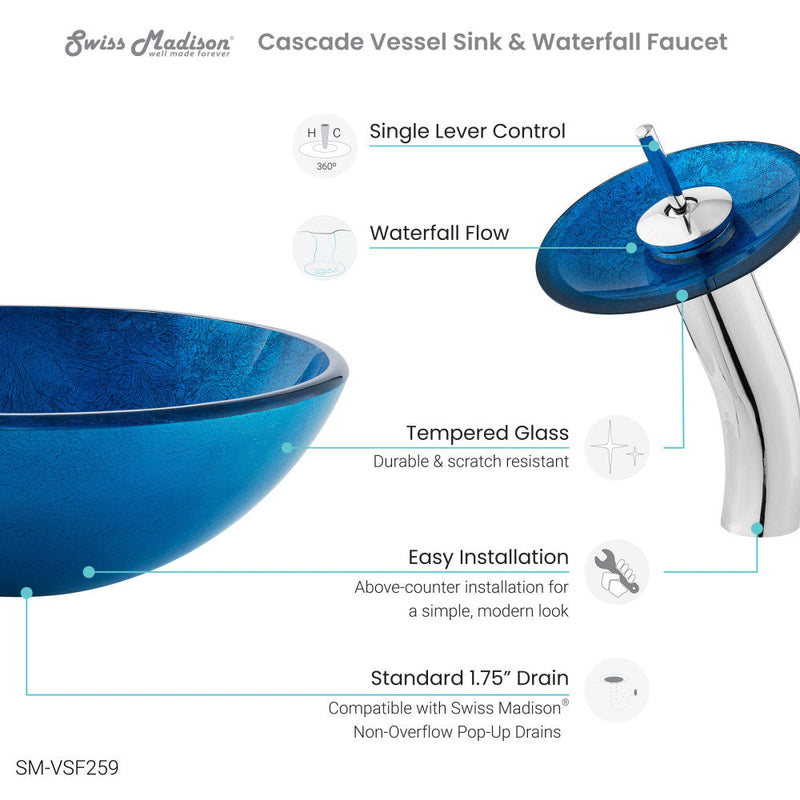 Swiss Madison® well made forever

Cascade Vessel Sink & Waterfall Faucet

H C
360°

Single Lever Control

Waterfall Flow

Tempered Glass
Durable & scratch resistant

Easy Installation
Above-counter installation for a simple, modern look

Standard 1.75" Drain
Compatible with Swiss Madison® Non-Overflow Pop-Up Drains

SM-VSF259